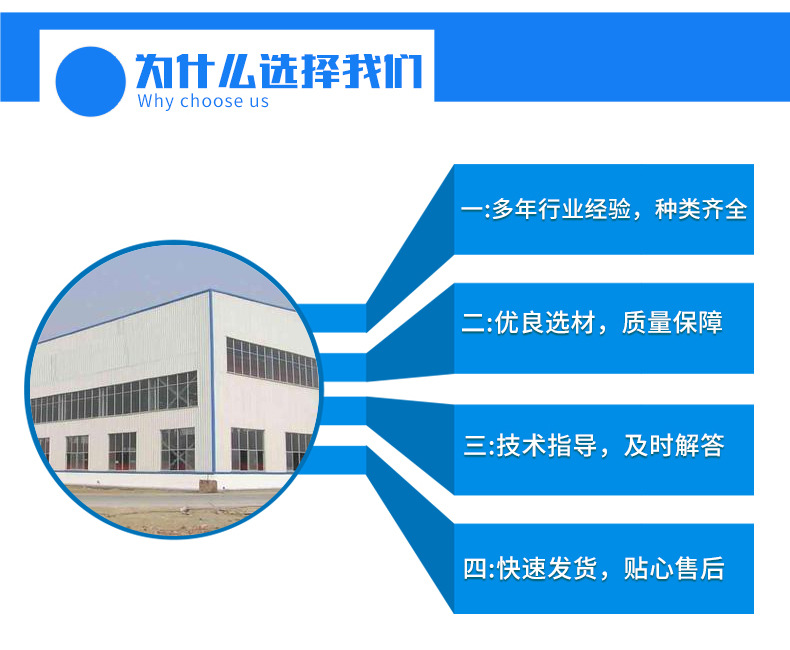 为什么选择我们
Why choose us

一:多年行业经验，种类齐全

二:优良选材，质量保障

三:技术指导，及时解答

四:快速发货，贴心售后